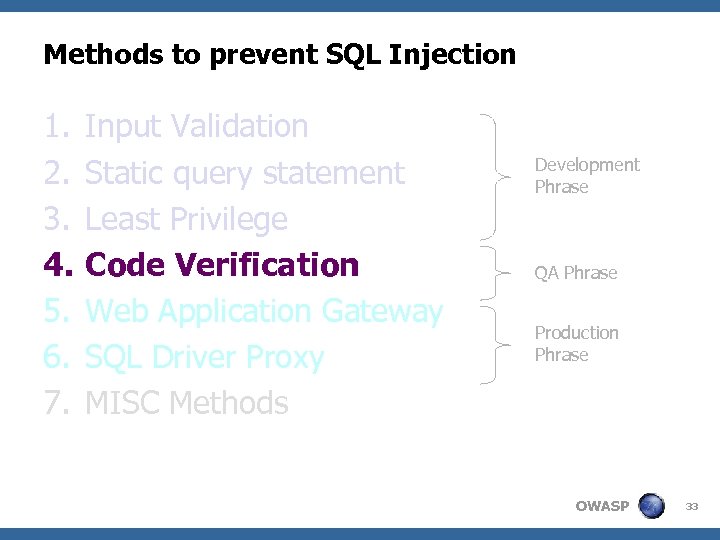 Methods to prevent SQL Injection

1. Input Validation
2. Static query statement
3. Least Privilege
4. Code Verification
5. Web Application Gateway
6. SQL Driver Proxy
7. MISC Methods

Development Phrase

QA Phrase

Production Phrase

OWASP

33